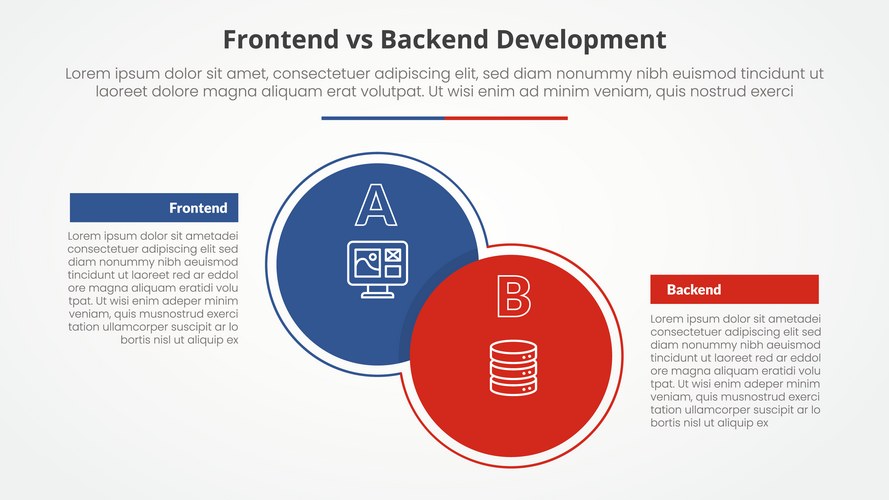 Frontend vs Backend Development

Lorem ipsum dolor sit amet, consectetuer adipiscing elit, sed diam nonummy nibh euismod tincidunt ut laoreet dolore magna aliquam erat volutpat. Ut wisi enim ad minim veniam, quis nostrud exerci

Frontend

Lorem ipsum dolor sit ametadei consectetuer adipiscing elit sed diam nonummy nibh aeuismod tincidunt ut laoreet red ar eddol ore magna aliquam eratidi volu tpat. Ut wisi enim adeper minim veniam, quis musnostrud exerci tation ullamcorper suscipit ar lo bortis nisl ut aliquip ex

A

B

Backend

Lorem ipsum dolor sit ametadei consectetuer adipiscing elit sed diam nonummy nibh aeuismod tincidunt ut laoreet red ar eddol ore magna aliquam eratidi volu tpat. Ut wisi enim adeper minim veniam, quis musnostrud exerci tation ullamcorper suscipit ar lo bortis nisl ut aliquip ex